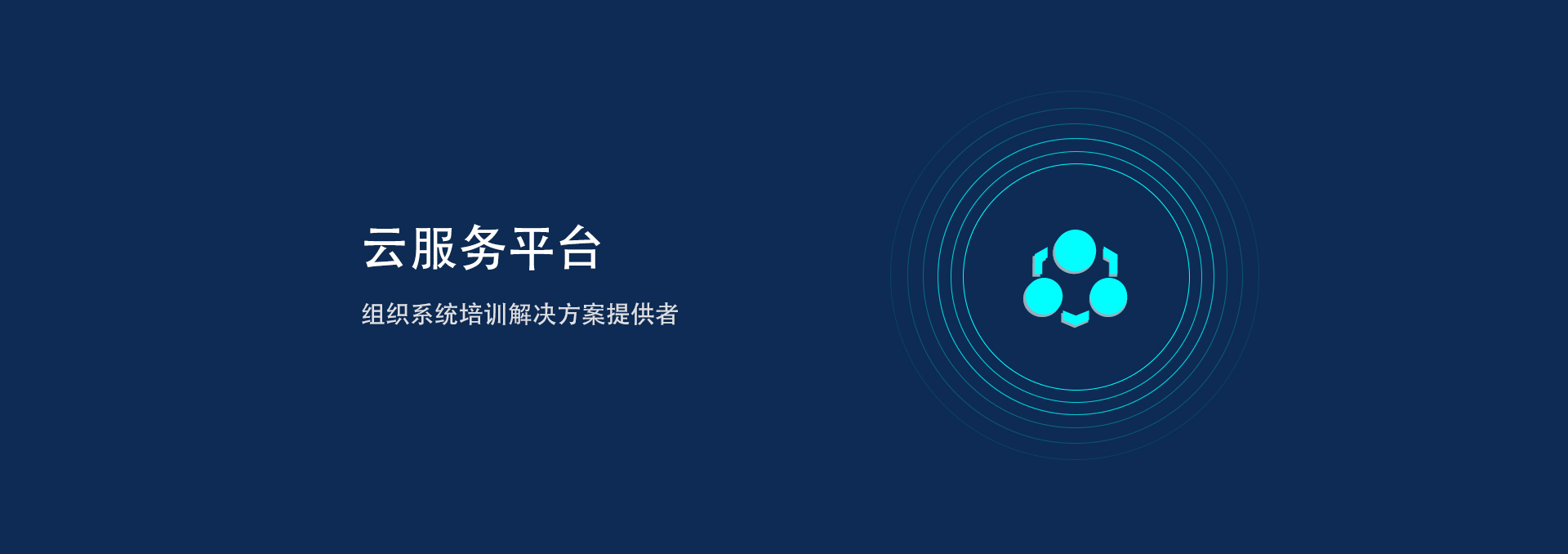 云服务平台

组织系统培训解决方案提供者